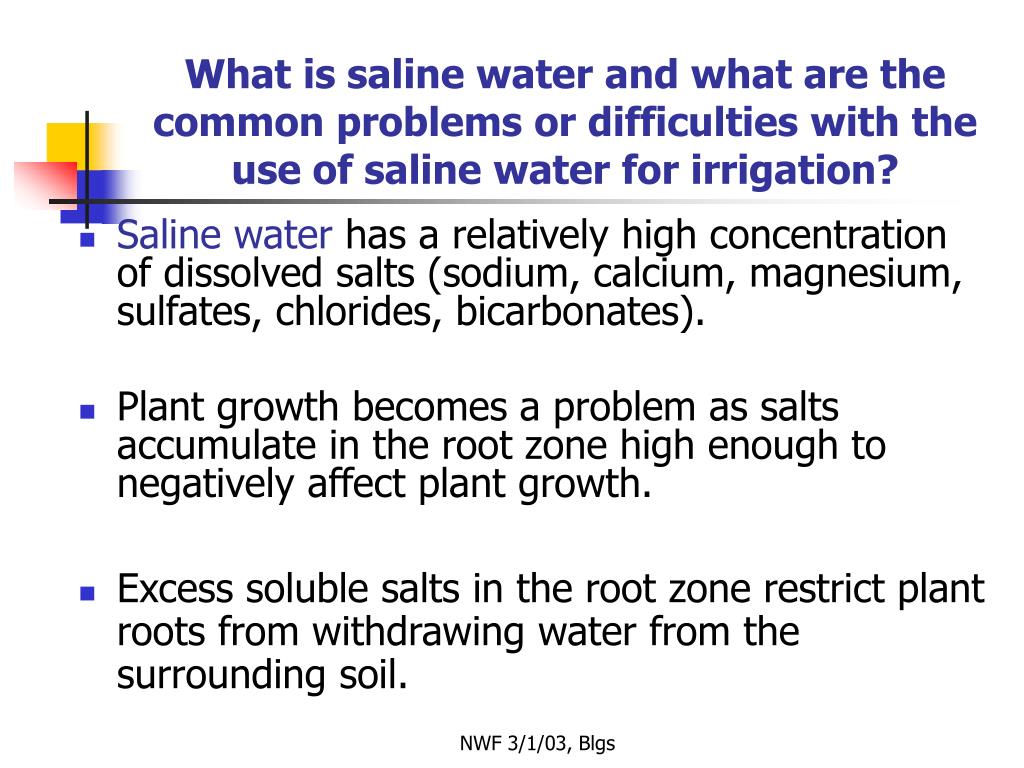 What is saline water and what are the common problems or difficulties with the use of saline water for irrigation?

Saline water has a relatively high concentration of dissolved salts (sodium, calcium, magnesium, sulfates, chlorides, bicarbonates).

Plant growth becomes a problem as salts accumulate in the root zone high enough to negatively affect plant growth.

Excess soluble salts in the root zone restrict plant roots from withdrawing water from the surrounding soil.

NWF 3/1/03, Blgs